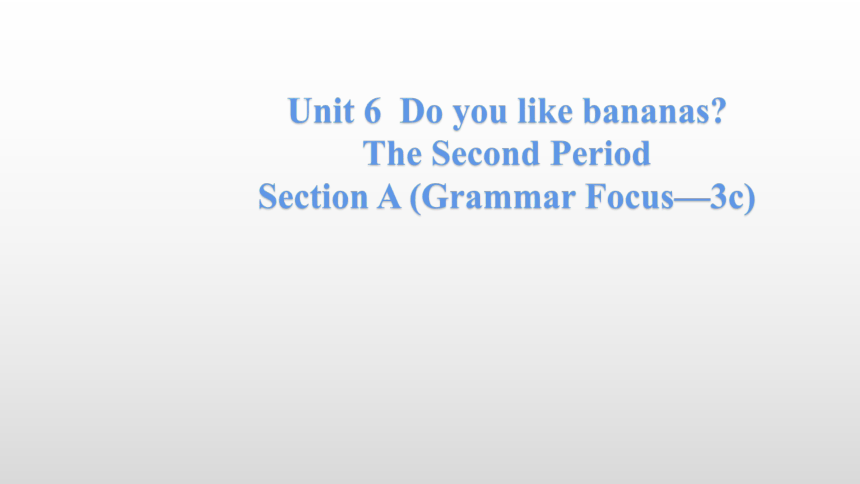 Unit 6 Do you like bananas?
The Second Period
Section A (Grammar Focus—3c)